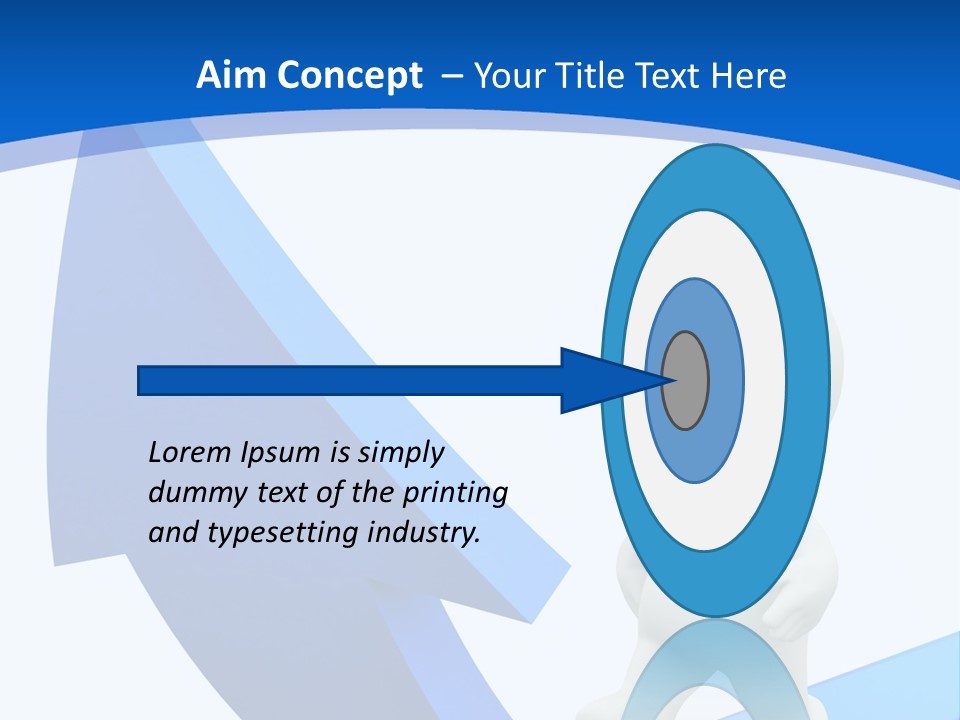 Aim Concept – Your Title Text Here

Lorem Ipsum is simply dummy text of the printing and typesetting industry.